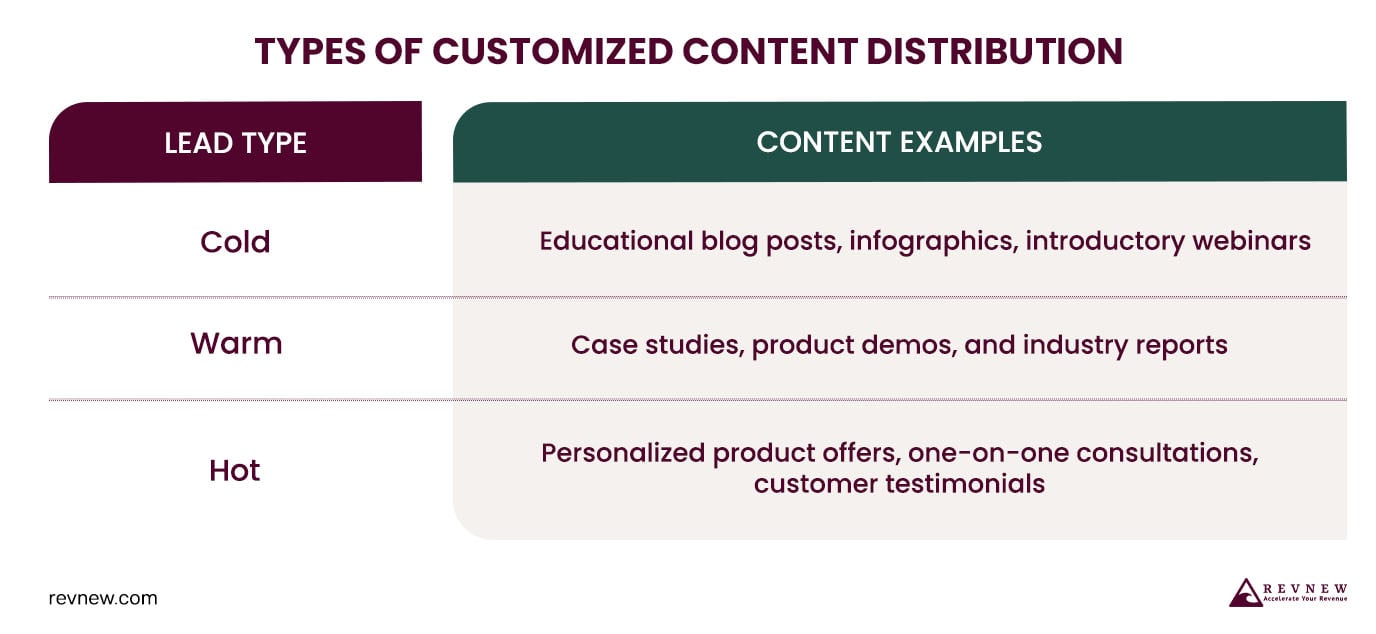 TYPES OF CUSTOMIZED CONTENT DISTRIBUTION

| LEAD TYPE | CONTENT EXAMPLES |
|---|---|
| Cold | Educational blog posts, infographics, introductory webinars |
| Warm | Case studies, product demos, and industry reports |
| Hot | Personalized product offers, one-on-one consultations, customer testimonials |

revnew.com

REVNEW
Accelerate Your Revenue